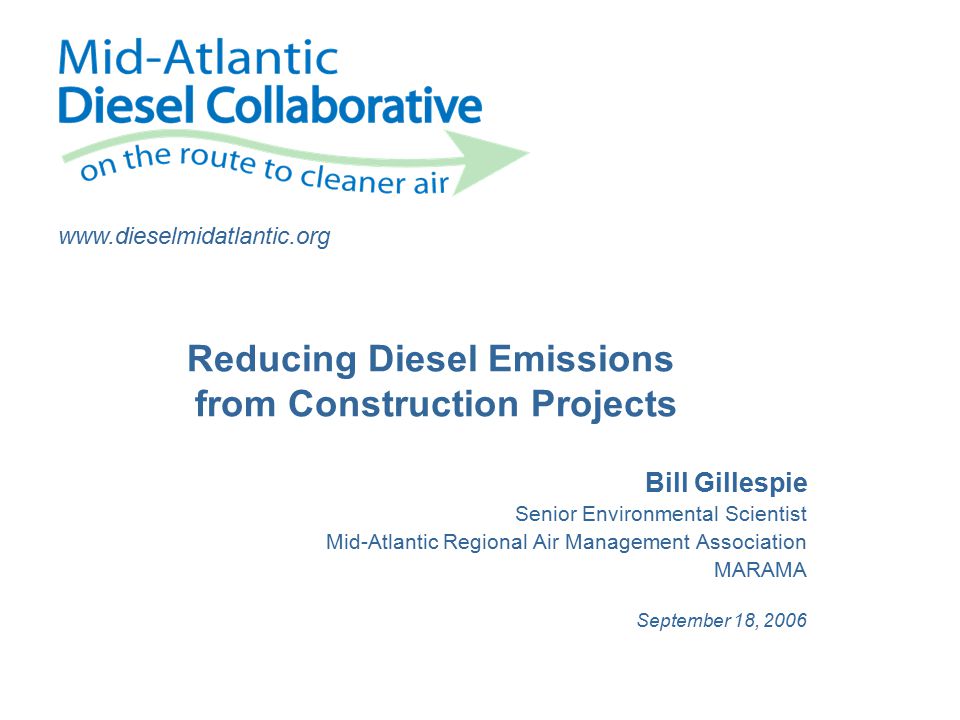 Mid-Atlantic
Diesel Collaborative
on the route to cleaner air

www.dieselmidatlantic.org

Reducing Diesel Emissions from Construction Projects

Bill Gillespie
Senior Environmental Scientist
Mid-Atlantic Regional Air Management Association
MARAMA

September 18, 2006